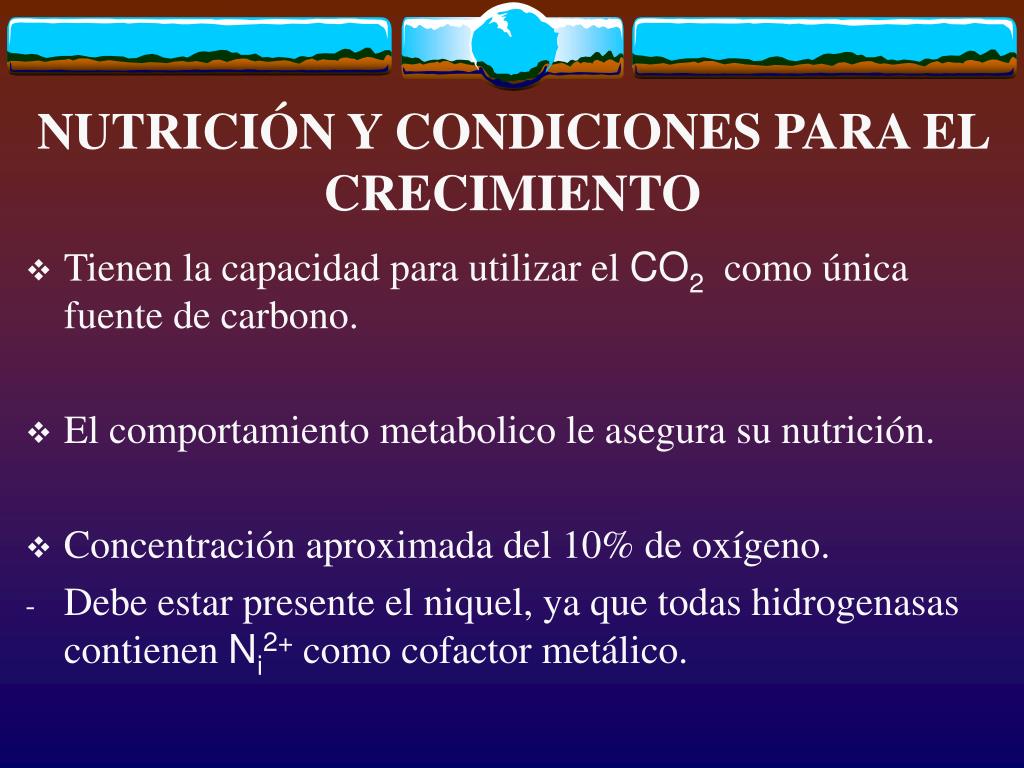 NUTRICIÓN Y CONDICIONES PARA EL CRECIMIENTO

❖ Tienen la capacidad para utilizar el $CO_2$ como única fuente de carbono.

❖ El comportamiento metabolico le asegura su nutrición.

❖ Concentración aproximada del 10% de oxígeno.

- Debe estar presente el niquel, ya que todas hidrogenasas contienen $N_i^{2+}$ como cofactor metálico.